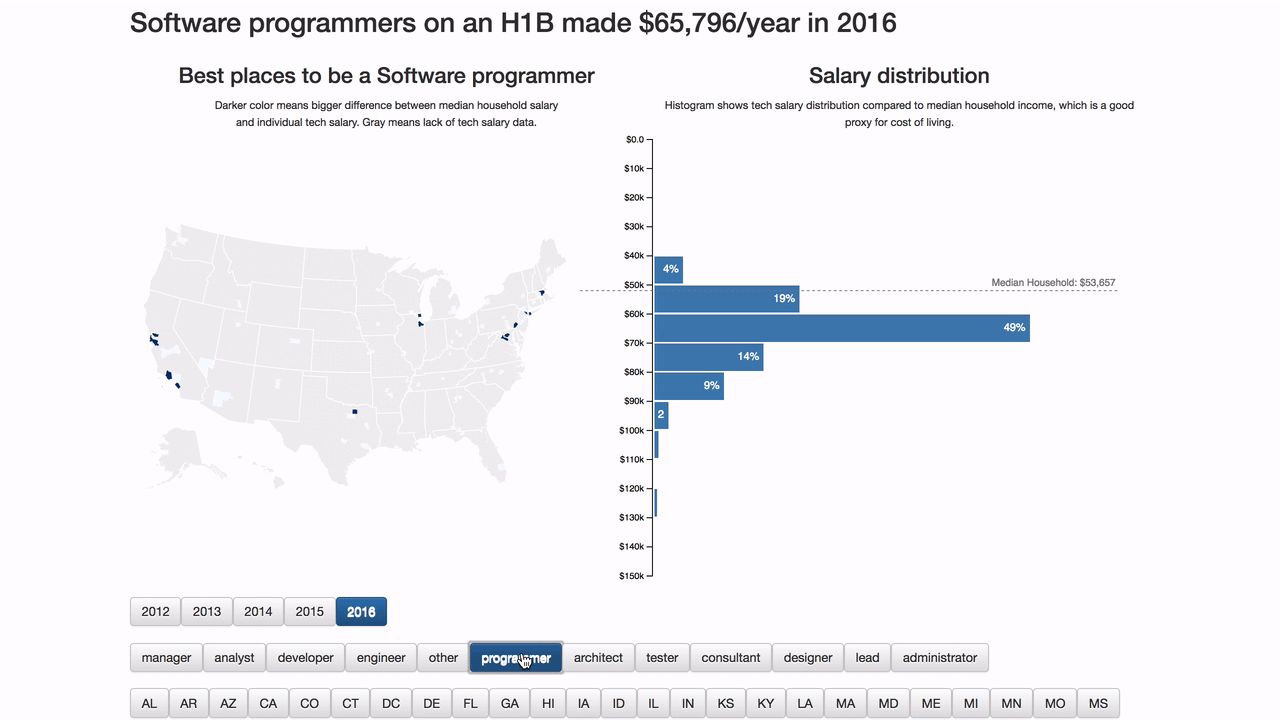 Software programmers on an H1B made $65,796/year in 2016

Best places to be a Software programmer

Darker color means bigger difference between median household salary and individual tech salary. Gray means lack of tech salary data.

Salary distribution

Histogram shows tech salary distribution compared to median household income, which is a good proxy for cost of living.

$0.0
$10k
$20k
$30k
$40k
$50k
$60k
$70k
$80k
$90k
$100k
$110k
$120k
$130k
$140k
$150k

4%
19%
49%
14%
9%
2

Median Household: $53,657

2012 2013 2014 2015 2016

manager analyst developer engineer other programmer architect tester consultant designer lead administrator

AL AR AZ CA CO CT DC DE FL GA HI IA ID IL IN KS KY LA MA MD ME MI MN MO MS